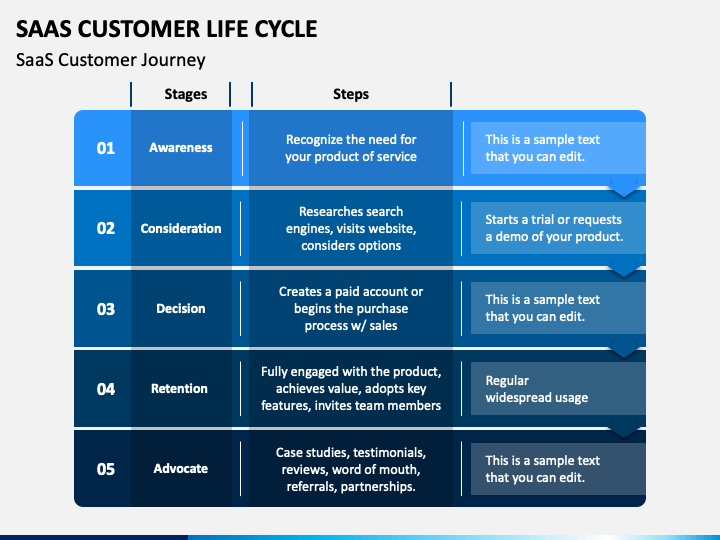 SAAS CUSTOMER LIFE CYCLE

SaaS Customer Journey

| | Stages | Steps | |
|---|---|---|---|
| 01 | Awareness | Recognize the need for your product of service | This is a sample text that you can edit. |
| 02 | Consideration | Researches search engines, visits website, considers options | Starts a trial or requests a demo of your product. |
| 03 | Decision | Creates a paid account or begins the purchase process w/ sales | This is a sample text that you can edit. |
| 04 | Retention | Fully engaged with the product, achieves value, adopts key features, invites team members | Regular widespread usage |
| 05 | Advocate | Case studies, testimonials, reviews, word of mouth, referrals, partnerships. | This is a sample text that you can edit. |